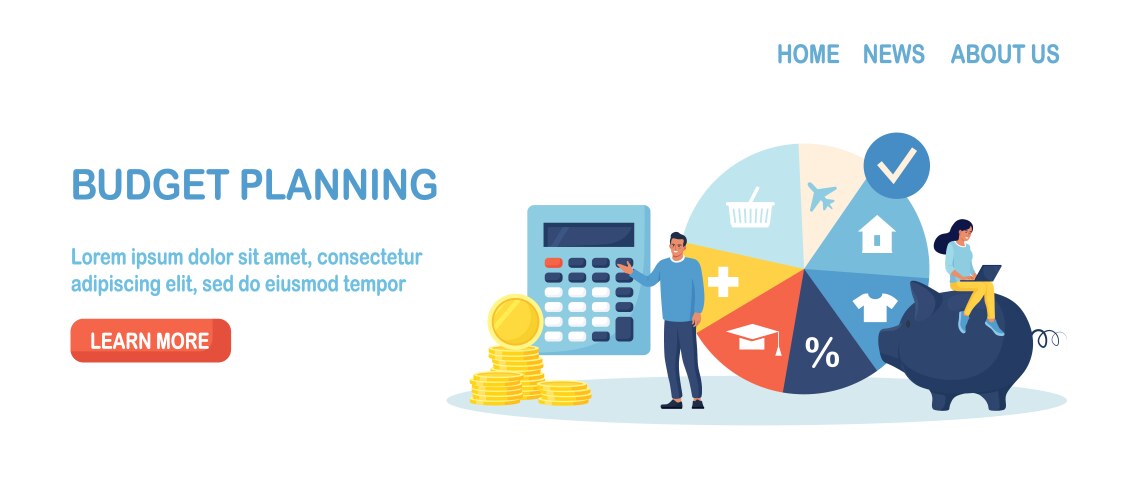 HOME NEWS ABOUT US

BUDGET PLANNING

Lorem ipsum dolor sit amet, consectetur adipiscing elit, sed do eiusmod tempor

LEARN MORE

%